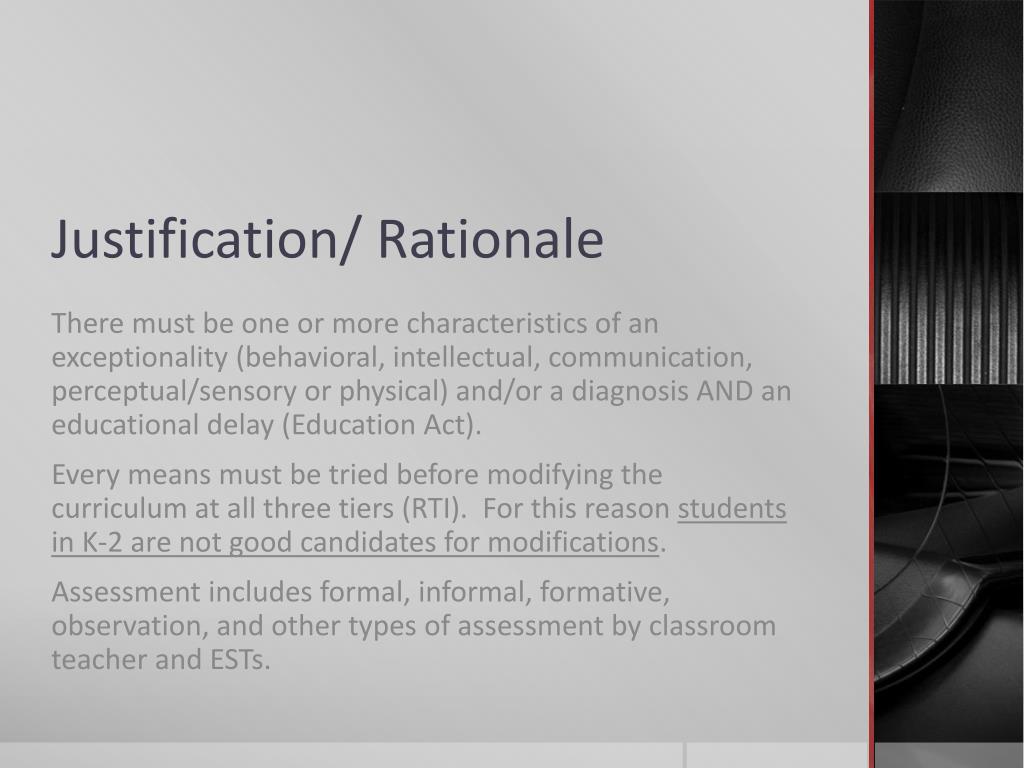 Justification/ Rationale

There must be one or more characteristics of an exceptionality (behavioral, intellectual, communication, perceptual/sensory or physical) and/or a diagnosis AND an educational delay (Education Act).

Every means must be tried before modifying the curriculum at all three tiers (RTI). For this reason students in K-2 are not good candidates for modifications.

Assessment includes formal, informal, formative, observation, and other types of assessment by classroom teacher and ESTs.